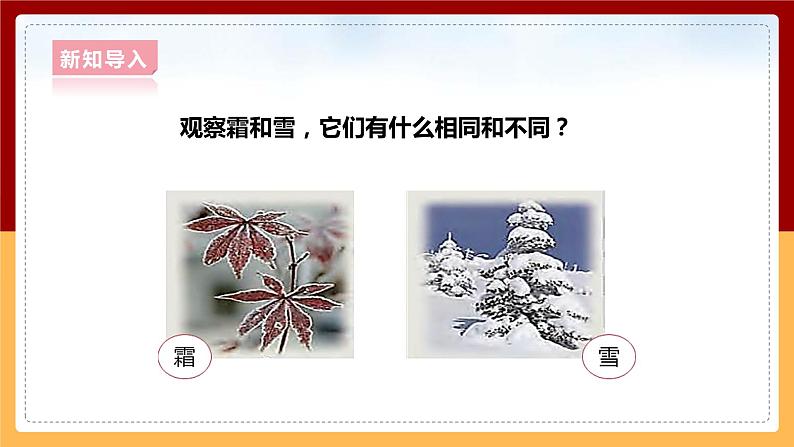 新知导入

观察霜和雪，它们有什么相同和不同？

霜

雪